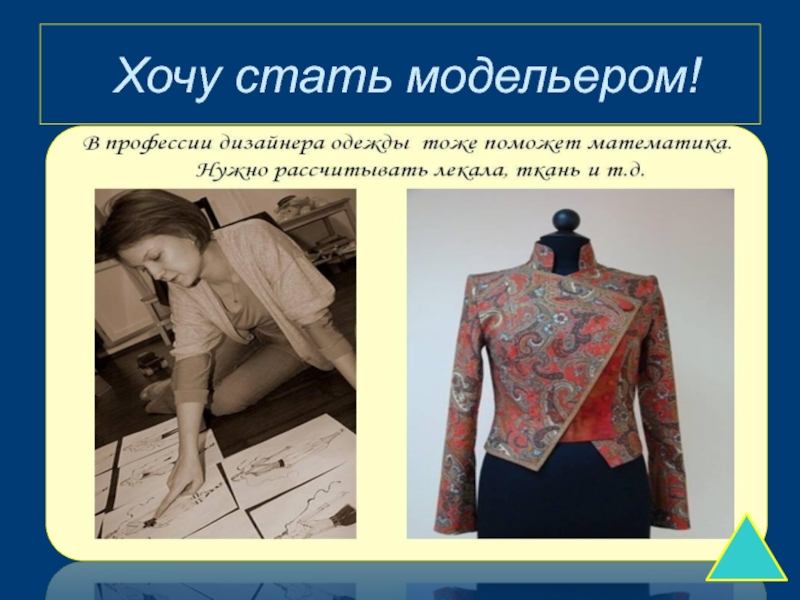 Хочу стать модельером!

В профессии дизайнера одежды тоже поможет математика. Нужно рассчитывать лекала, ткань и т.д.